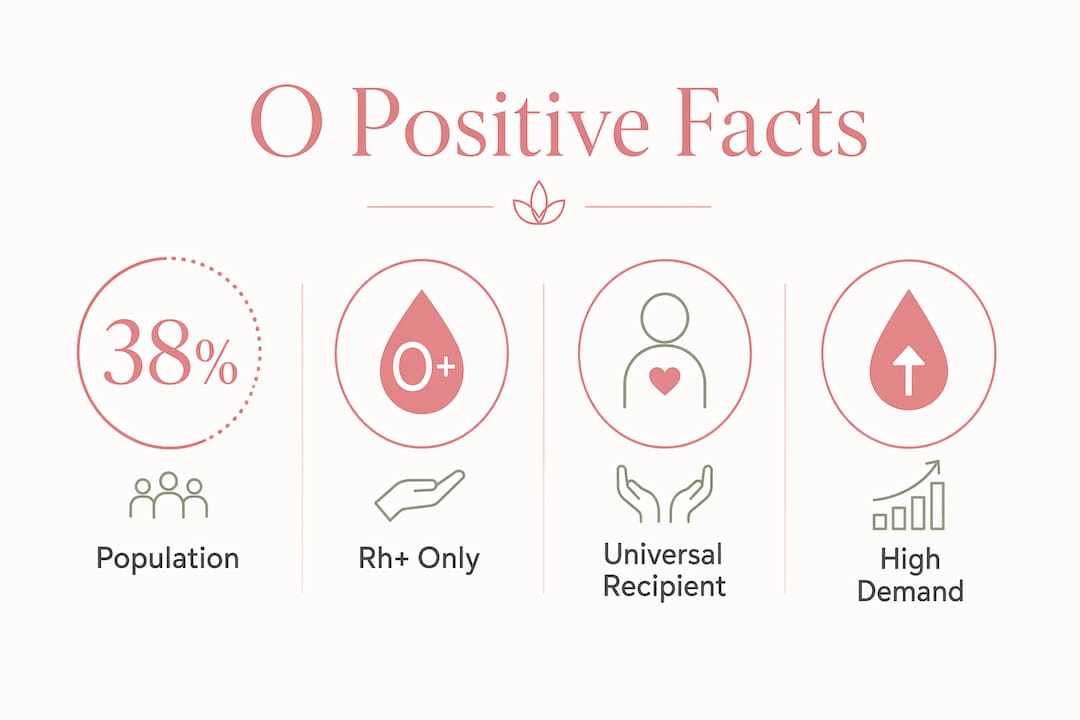 O Positive Facts

38%

Population

O+

Rh+ Only

Universal Recipient

High Demand